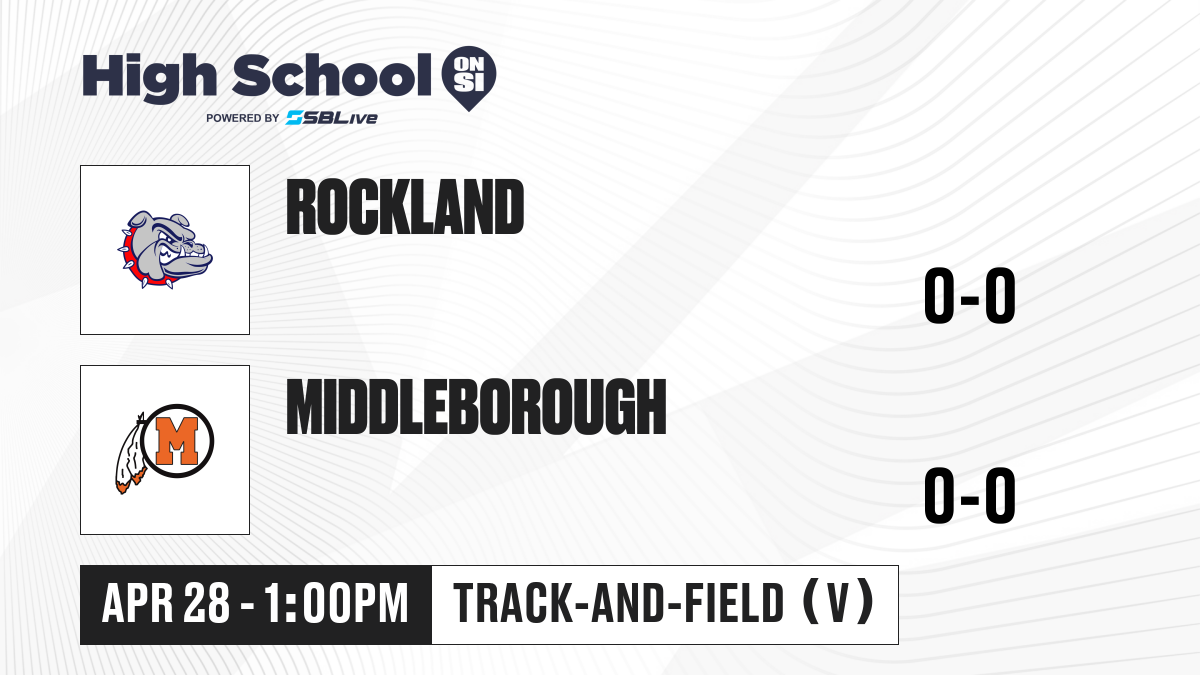 High School ON SI
POWERED BY SBLive

ROCKLAND

0-0

M

MIDDLEBOROUGH

0-0

APR 28 - 1:00PM

TRACK-AND-FIELD (V)